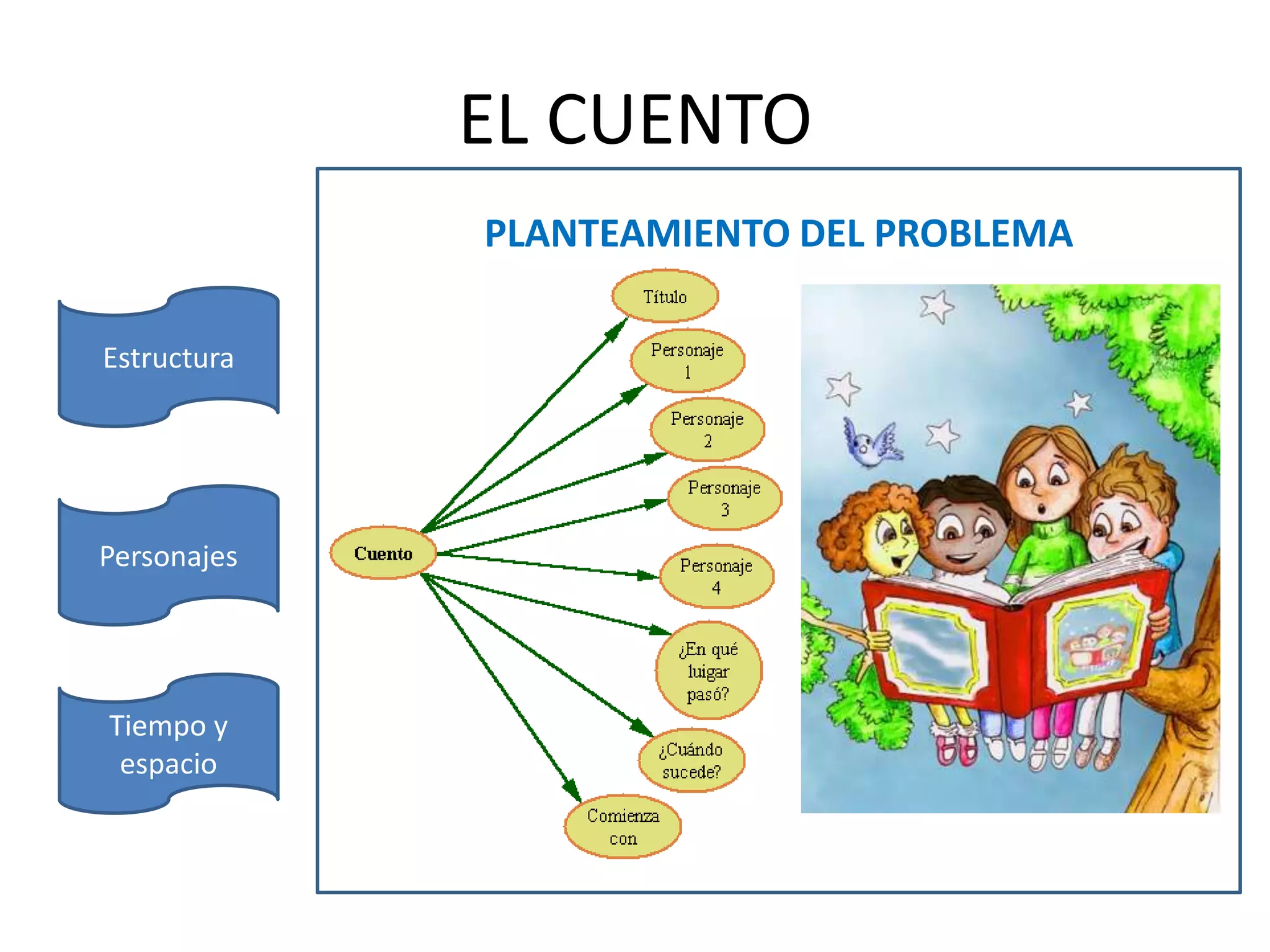 EL CUENTO

Estructura

Personajes

Tiempo y espacio

PLANTEAMIENTO DEL PROBLEMA

Cuento

Título

Personaje 1

Personaje 2

Personaje 3

Personaje 4

¿En qué luigar pasó?

¿Cuándo sucede?

Comienza con